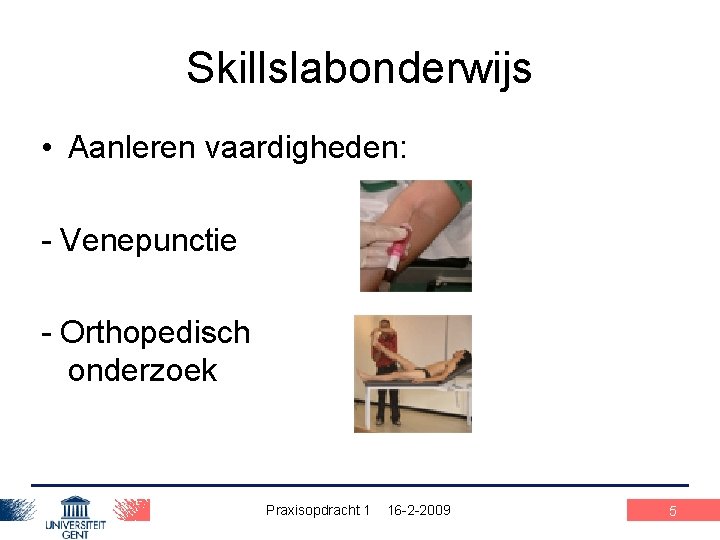 Skillslabonderwijs

• Aanleren vaardigheden:

- Venepunctie

- Orthopedisch onderzoek

UNIVERSITEIT GENT

Praxisopdracht 1 16-2-2009

5